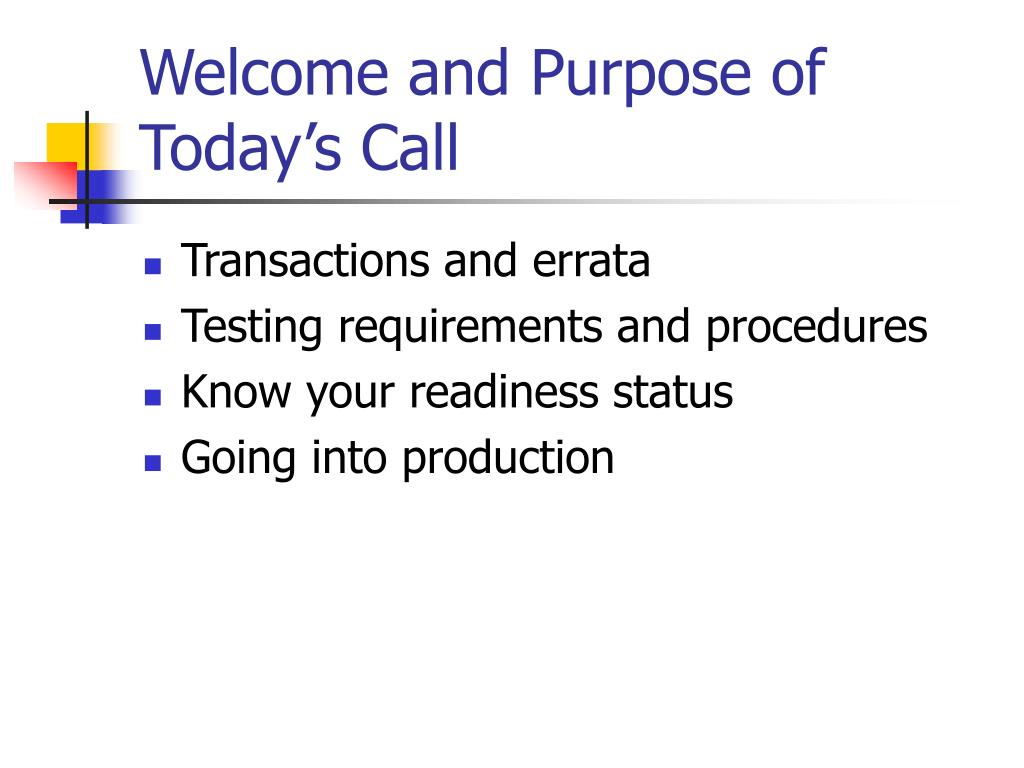 Welcome and Purpose of Today’s Call

- Transactions and errata
- Testing requirements and procedures
- Know your readiness status
- Going into production